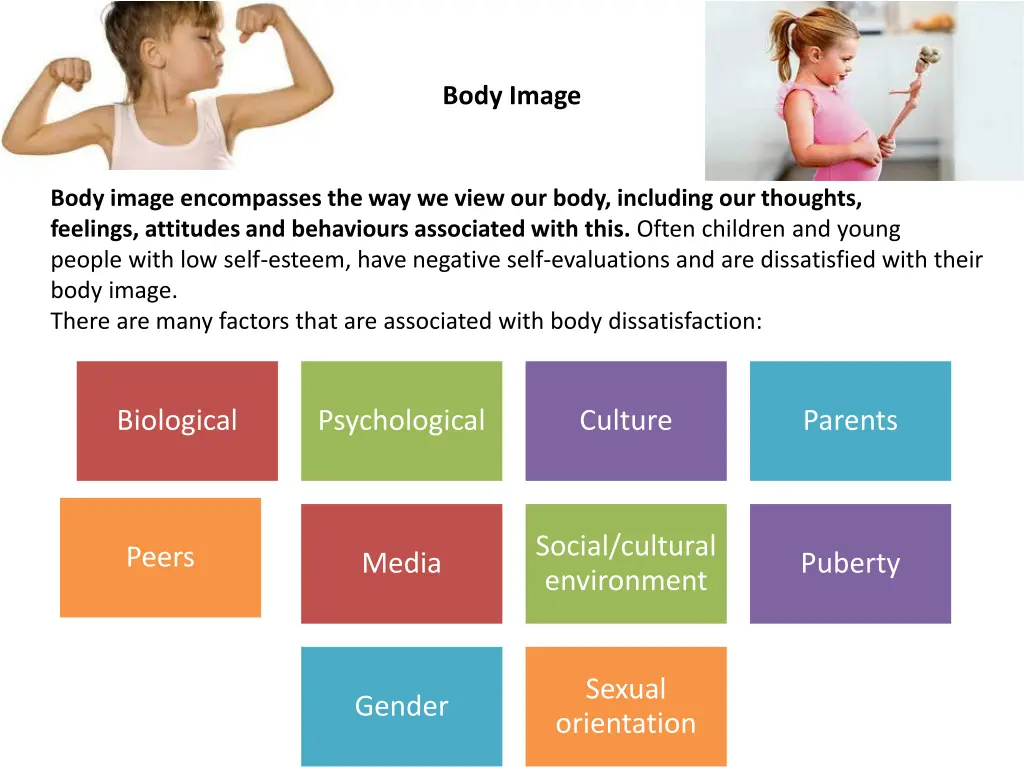 Body Image

Body image encompasses the way we view our body, including our thoughts, feelings, attitudes and behaviours associated with this. Often children and young people with low self-esteem, have negative self-evaluations and are dissatisfied with their body image.
There are many factors that are associated with body dissatisfaction:

Biological

Psychological

Culture

Parents

Peers

Media

Social/cultural environment

Puberty

Gender

Sexual orientation